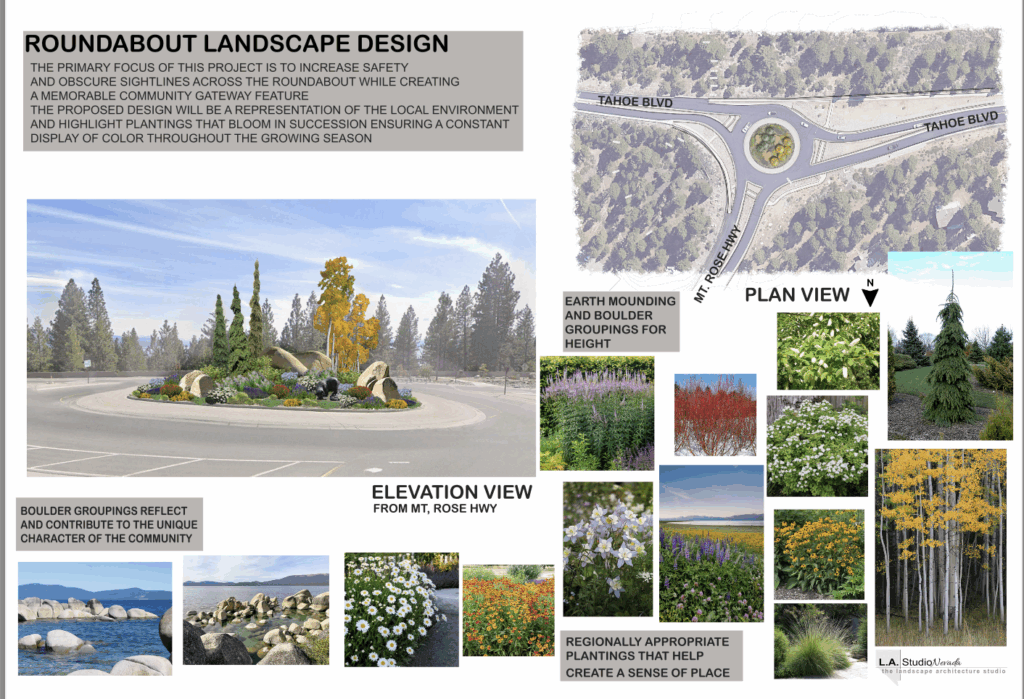 ROUNDABOUT LANDSCAPE DESIGN

THE PRIMARY FOCUS OF THIS PROJECT IS TO INCREASE SAFETY AND OBSCURE SIGHTLINES ACROSS THE ROUNDABOUT WHILE CREATING A MEMORABLE COMMUNITY GATEWAY FEATURE
THE PROPOSED DESIGN WILL BE A REPRESENTATION OF THE LOCAL ENVIRONMENT AND HIGHLIGHT PLANTINGS THAT BLOOM IN SUCCESSION ENSURING A CONSTANT DISPLAY OF COLOR THROUGHOUT THE GROWING SEASON

TAHOE BLVD

TAHOE BLVD

MT. ROSE HWY

PLAN VIEW

N

EARTH MOUNDING AND BOULDER GROUPINGS FOR HEIGHT

ELEVATION VIEW
FROM MT, ROSE HWY

BOULDER GROUPINGS REFLECT AND CONTRIBUTE TO THE UNIQUE CHARACTER OF THE COMMUNITY

REGIONALLY APPROPRIATE PLANTINGS THAT HELP CREATE A SENSE OF PLACE

L.A. Studio Nevada
the landscape architecture studio